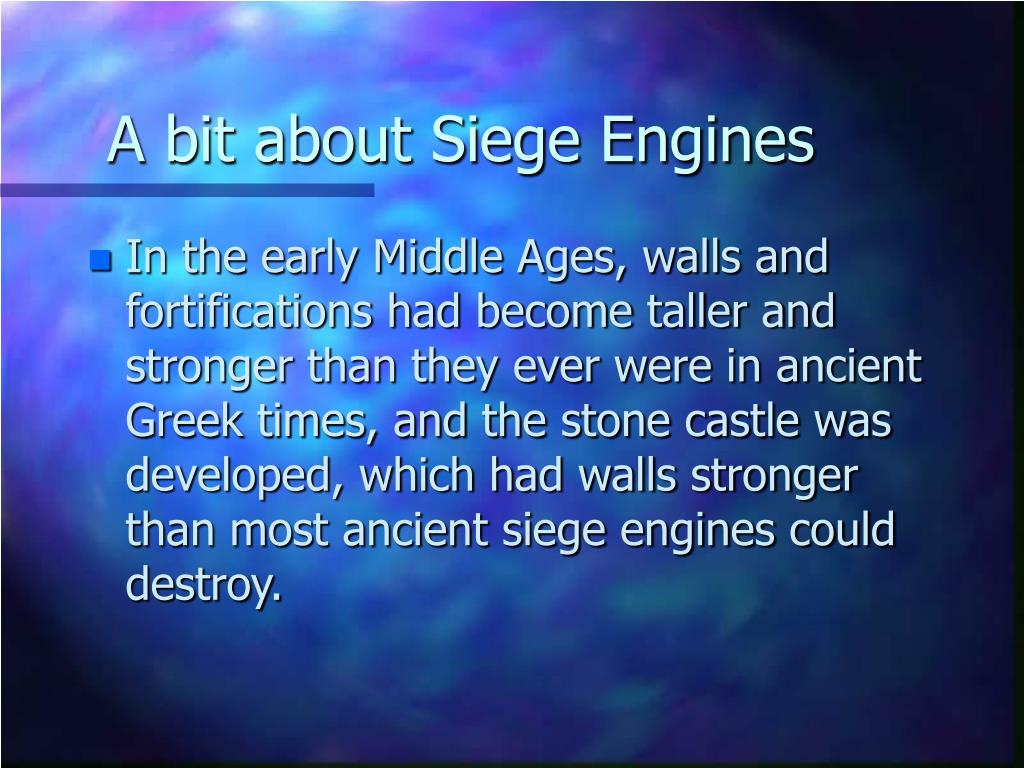 A bit about Siege Engines

In the early Middle Ages, walls and fortifications had become taller and stronger than they ever were in ancient Greek times, and the stone castle was developed, which had walls stronger than most ancient siege engines could destroy.